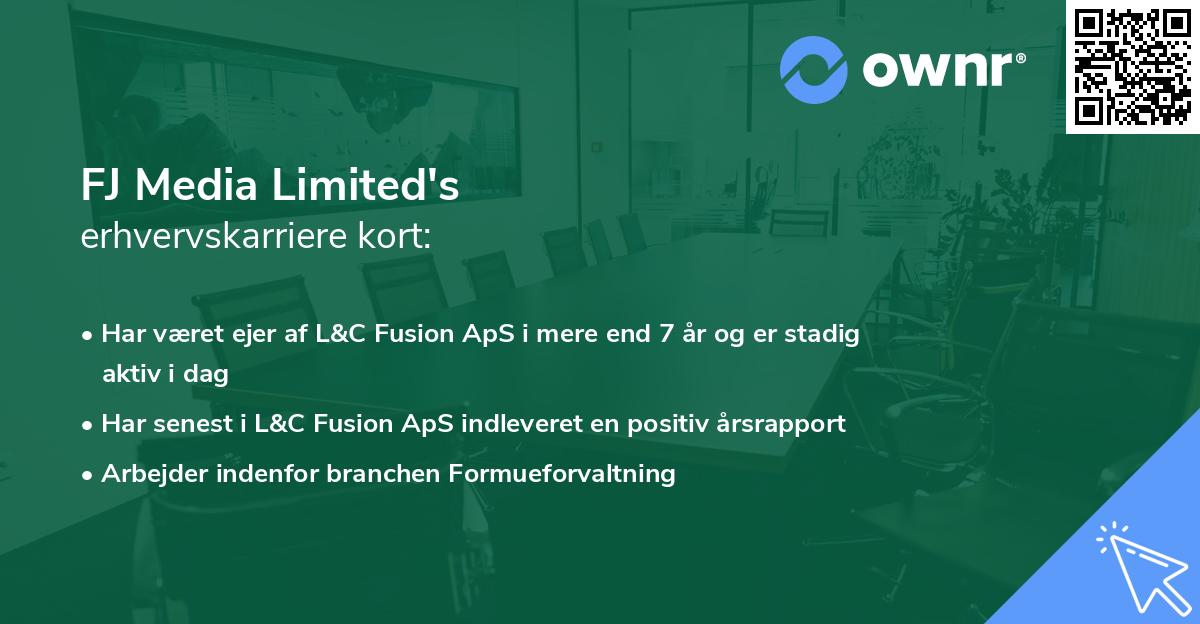 ownr®

FJ Media Limited's
erhvervskarriere kort:

• Har været ejer af L&C Fusion ApS i mere end 7 år og er stadig aktiv i dag
• Har senest i L&C Fusion ApS indleveret en positiv årsrapport
• Arbejder indenfor branchen Formueforvaltning